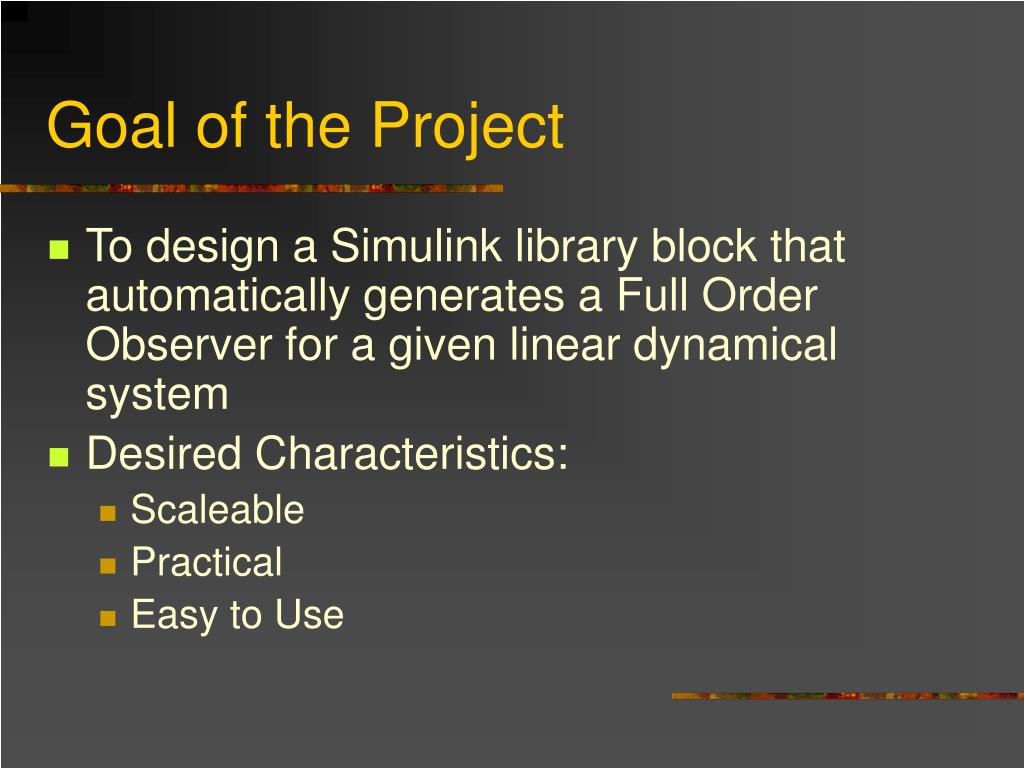 Goal of the Project

To design a Simulink library block that automatically generates a Full Order Observer for a given linear dynamical system

Desired Characteristics:

Scaleable

Practical

Easy to Use